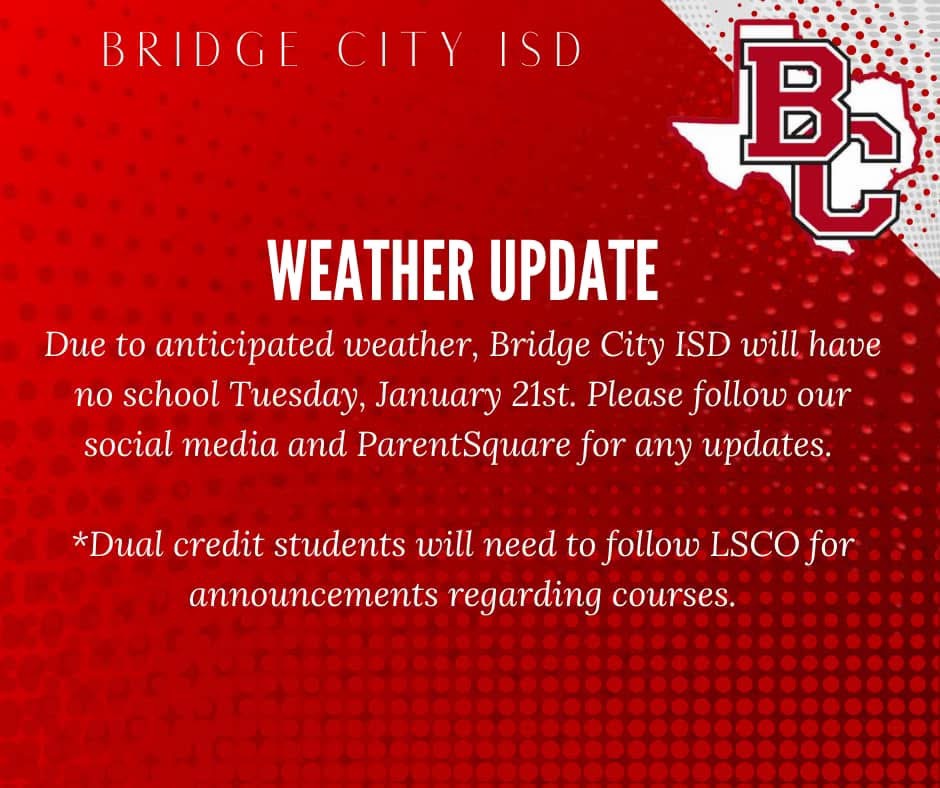 BRIDGE CITY ISD

BC

WEATHER UPDATE

Due to anticipated weather, Bridge City ISD will have no school Tuesday, January 21st. Please follow our social media and ParentSquare for any updates.

*Dual credit students will need to follow LSCO for announcements regarding courses.